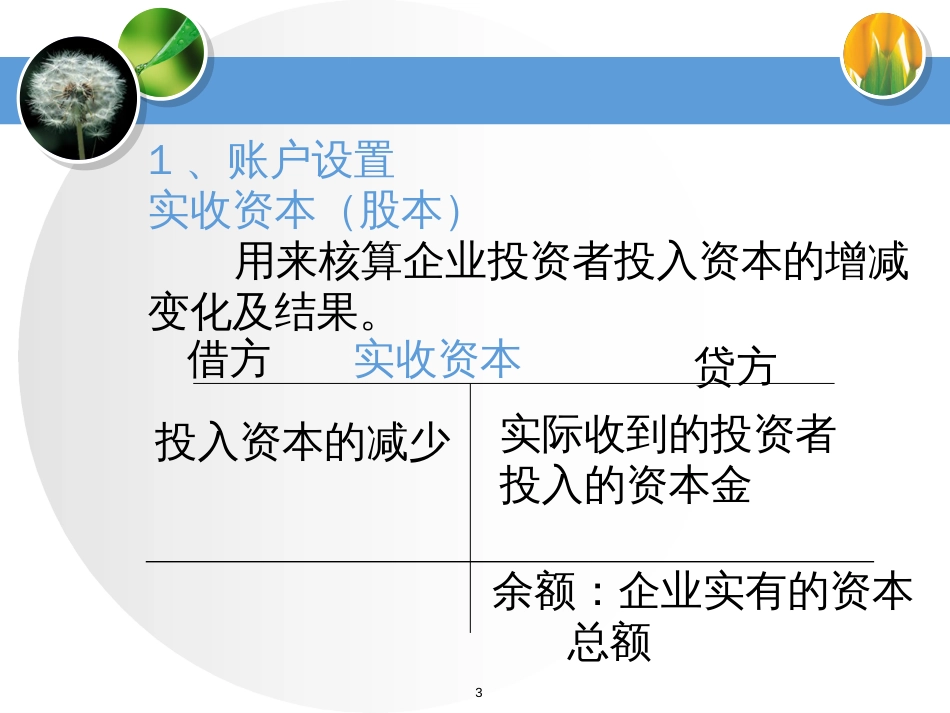 1 、账户设置
实收资本（股本）

用来核算企业投资者投入资本的增减变化及结果。

借方 实收资本 贷方

投入资本的减少

实际收到的投资者投入的资本金

余额：企业实有的资本总额

3